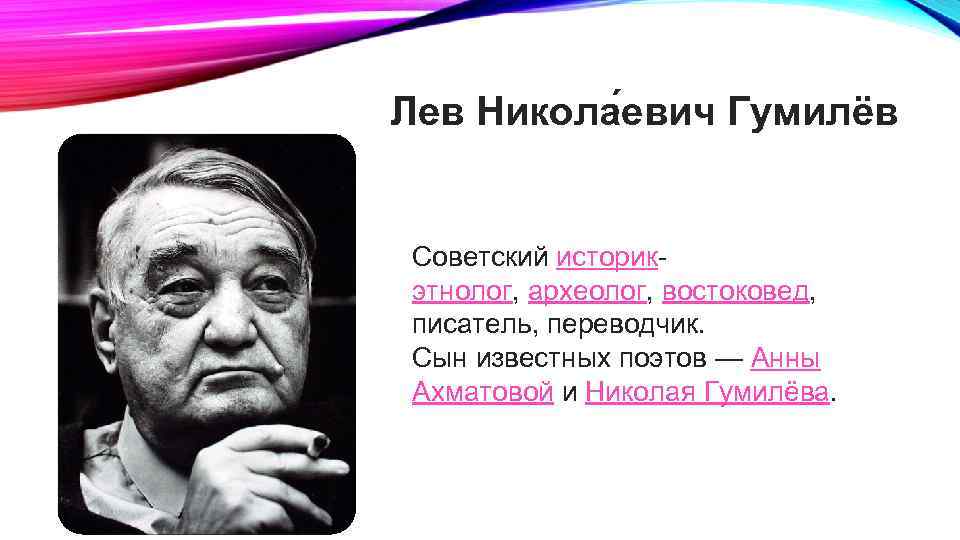 Лев Никола́евич Гумилёв

Советский историк-этнолог, археолог, востоковед, писатель, переводчик.
Сын известных поэтов — Анны Ахматовой и Николая Гумилёва.